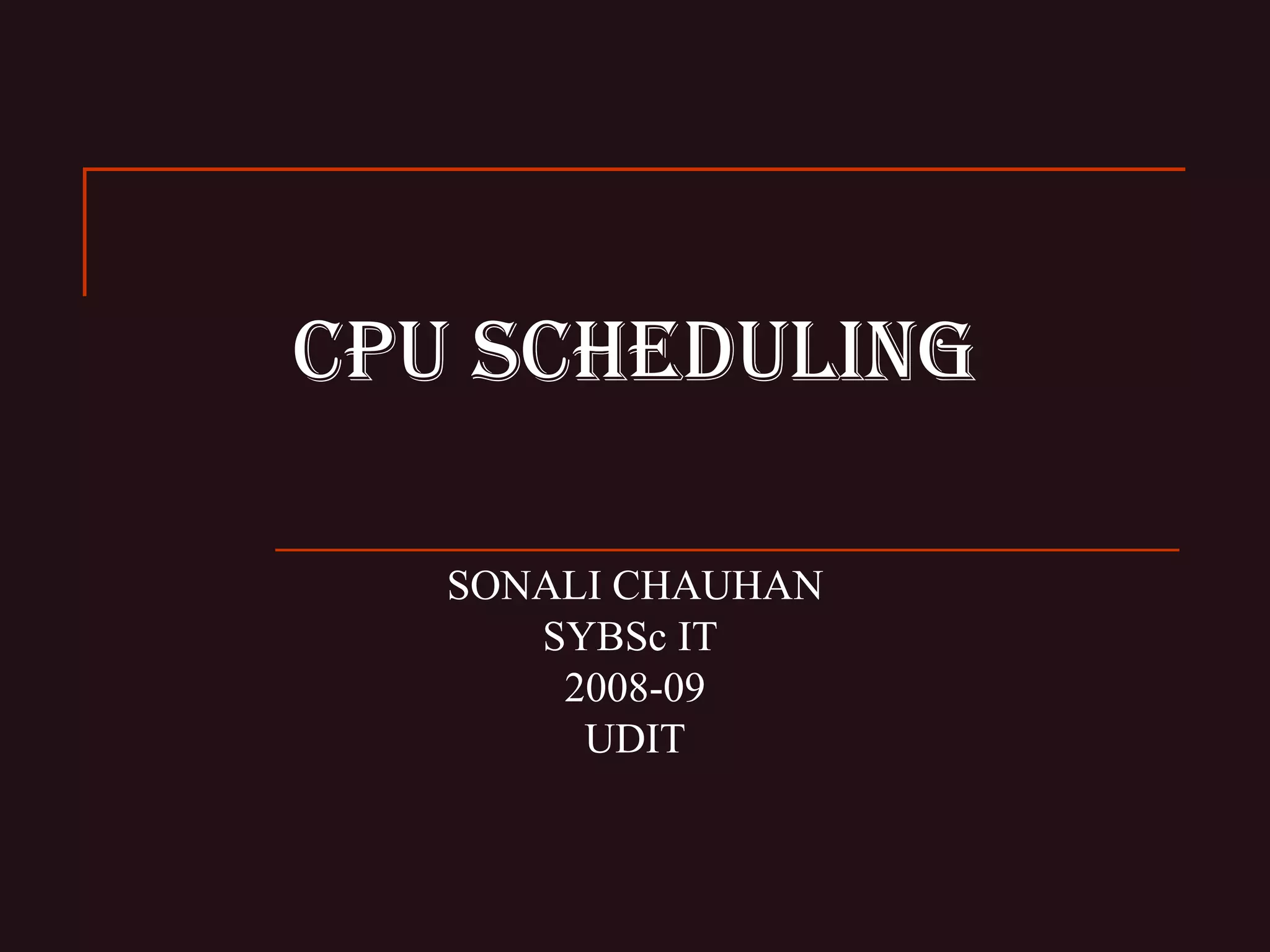 CPU SCHEDULING

SONALI CHAUHAN
SYBSc IT
2008-09
UDIT